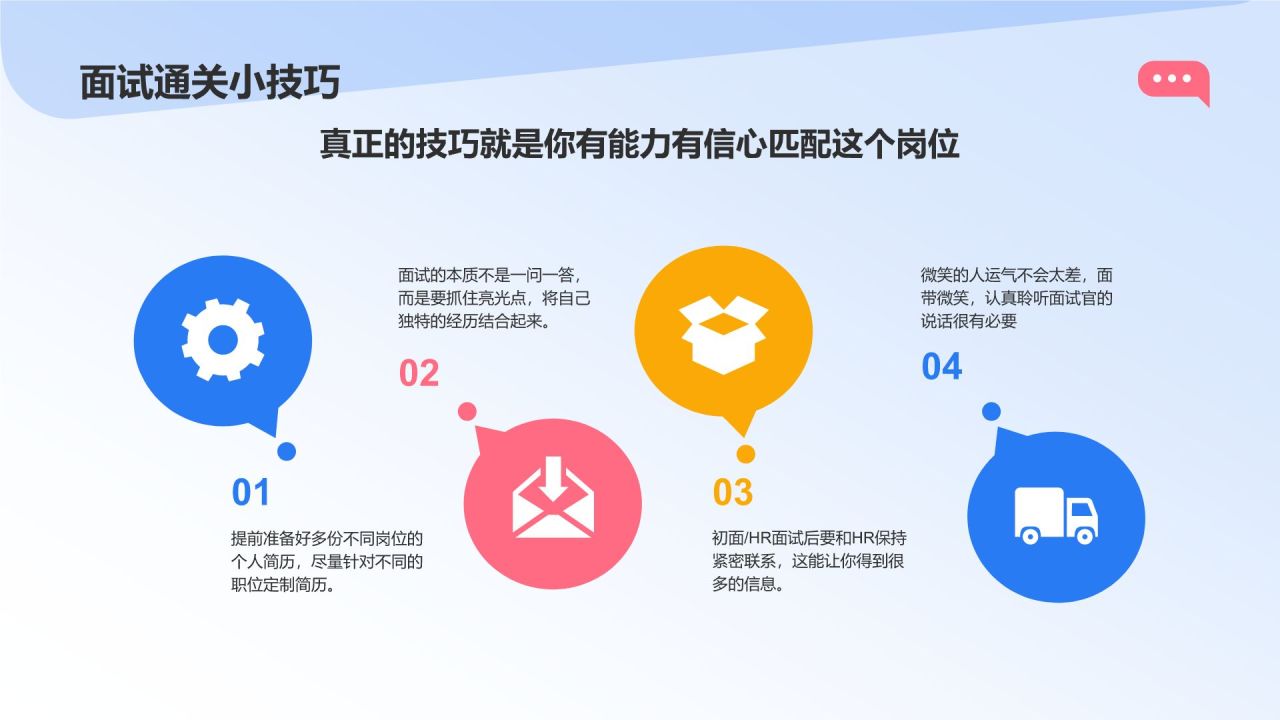 面试通关小技巧

真正的技巧就是你有能力有信心匹配这个岗位

01

提前准备好多份不同岗位的个人简历，尽量针对不同的职位定制简历。

面试的本质不是一问一答，而是要抓住亮光点，将自己独特的经历结合起来。

02

03

初面/HR面试后要和HR保持紧密联系，这能让你得到很多的信息。

微笑的人运气不会太差，面带微笑，认真聆听面试官的说话很有必要

04